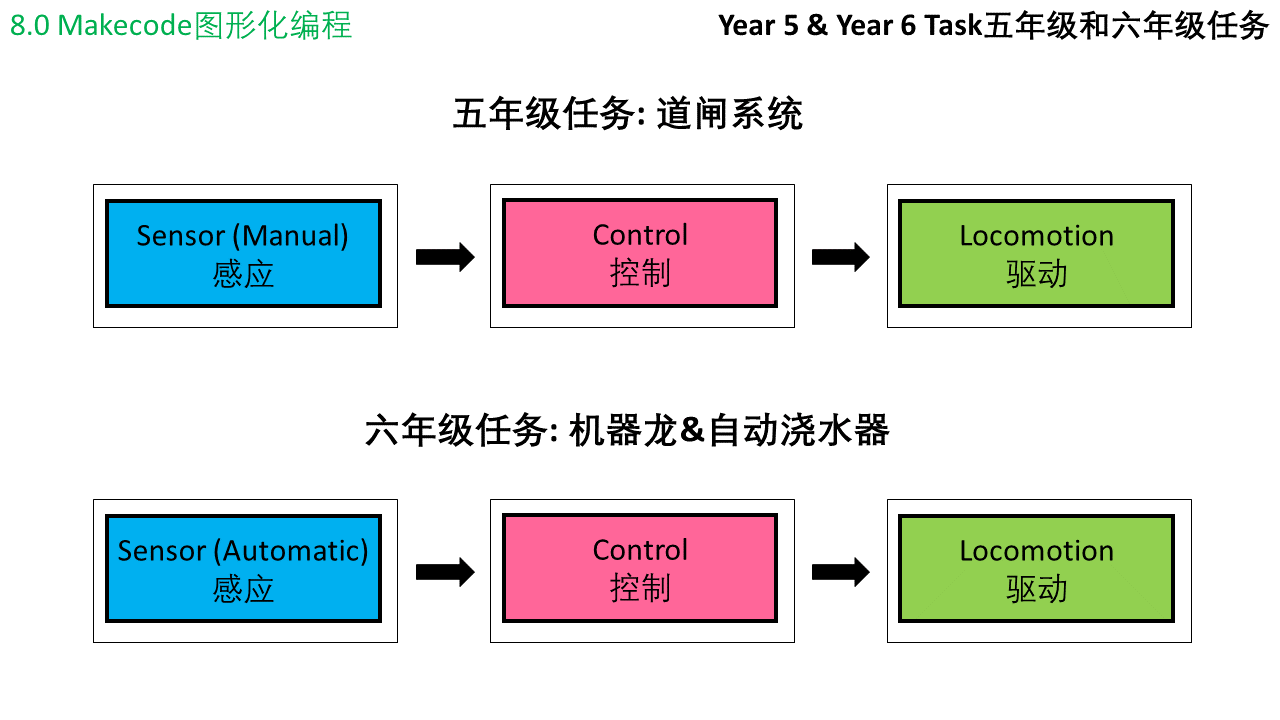 8.0 Makecode图形化编程

Year 5 & Year 6 Task五年级和六年级任务

五年级任务: 道闸系统

Sensor (Manual)
感应

Control
控制

Locomotion
驱动

六年级任务: 机器龙&自动浇水器

Sensor (Automatic)
感应

Control
控制

Locomotion
驱动